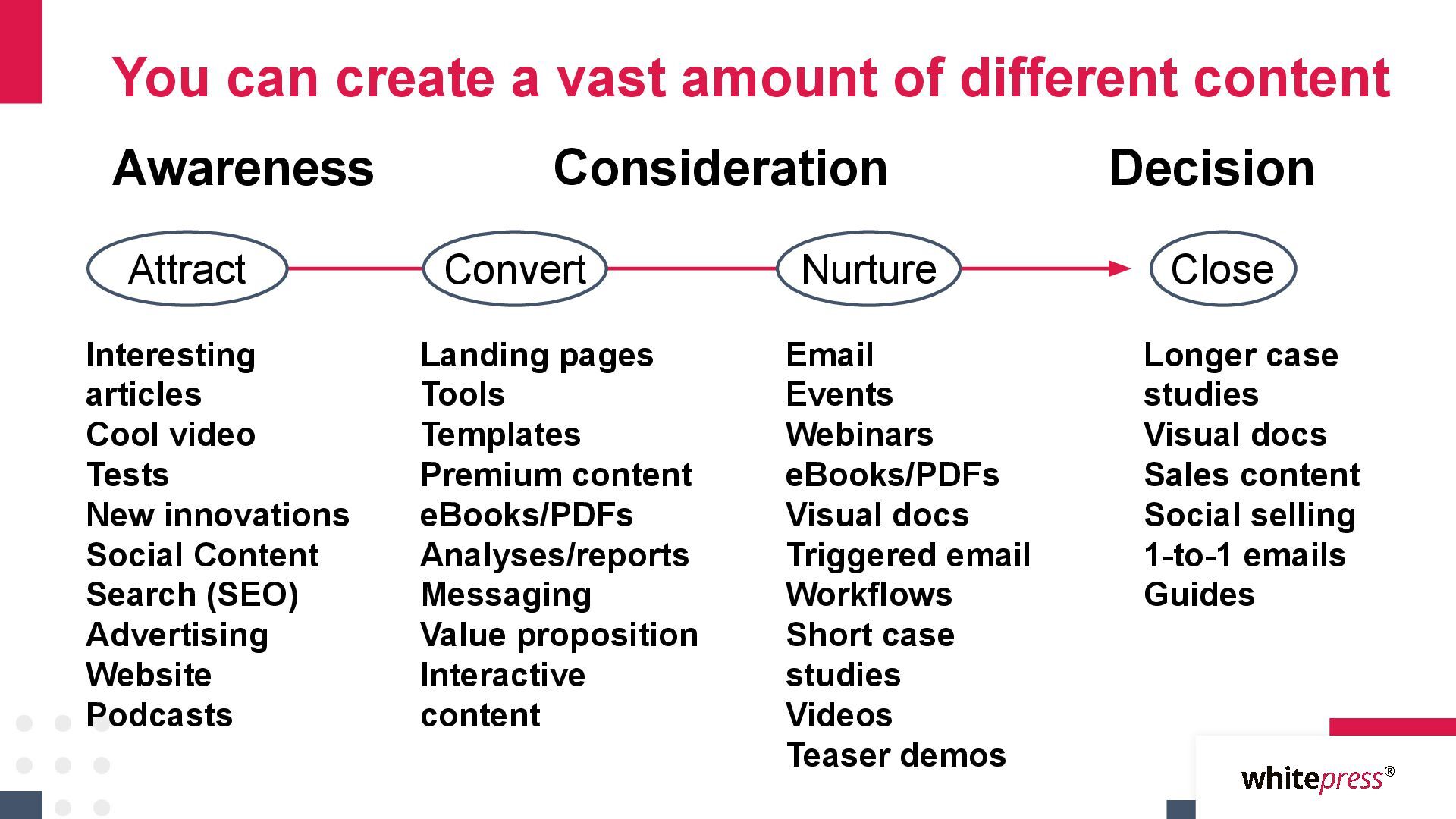 You can create a vast amount of different content

Awareness

Consideration

Decision

Attract

Convert

Nurture

Close

Interesting articles
Cool video
Tests
New innovations
Social Content
Search (SEO)
Advertising
Website
Podcasts

Landing pages
Tools
Templates
Premium content
eBooks/PDFs
Analyses/reports
Messaging
Value proposition
Interactive content

Email
Events
Webinars
eBooks/PDFs
Visual docs
Triggered email
Workflows
Short case studies
Videos
Teaser demos

Longer case studies
Visual docs
Sales content
Social selling
1-to-1 emails
Guides

whitepress®